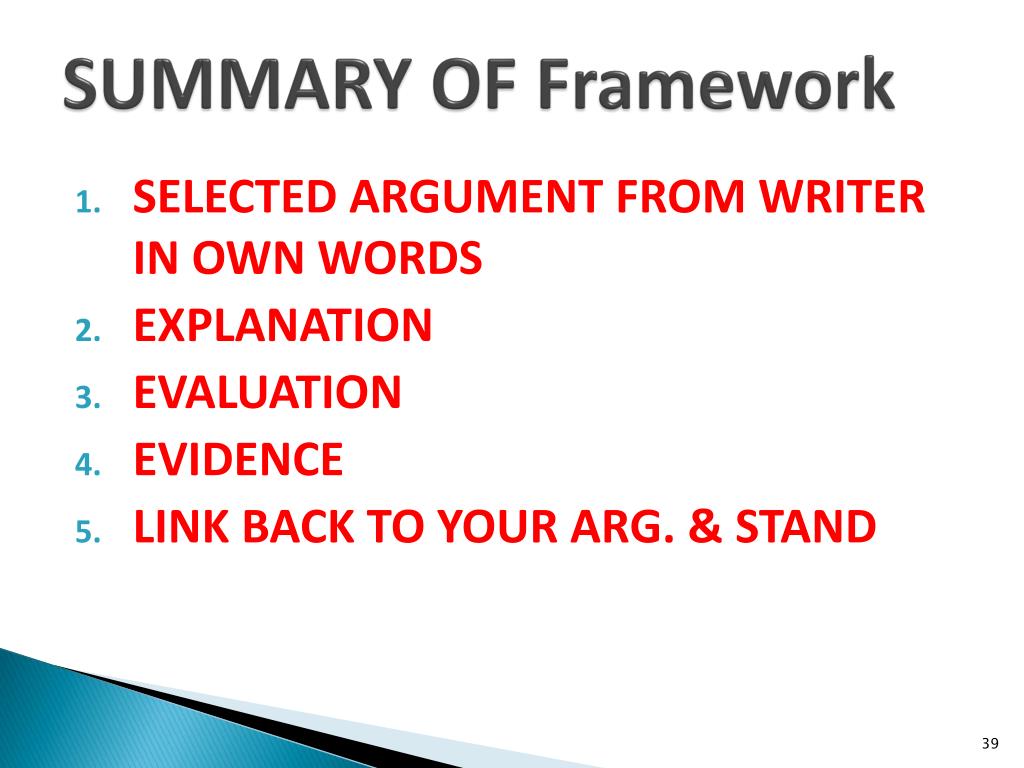 SUMMARY OF Framework

1. SELECTED ARGUMENT FROM WRITER IN OWN WORDS
2. EXPLANATION
3. EVALUATION
4. EVIDENCE
5. LINK BACK TO YOUR ARG. & STAND

39